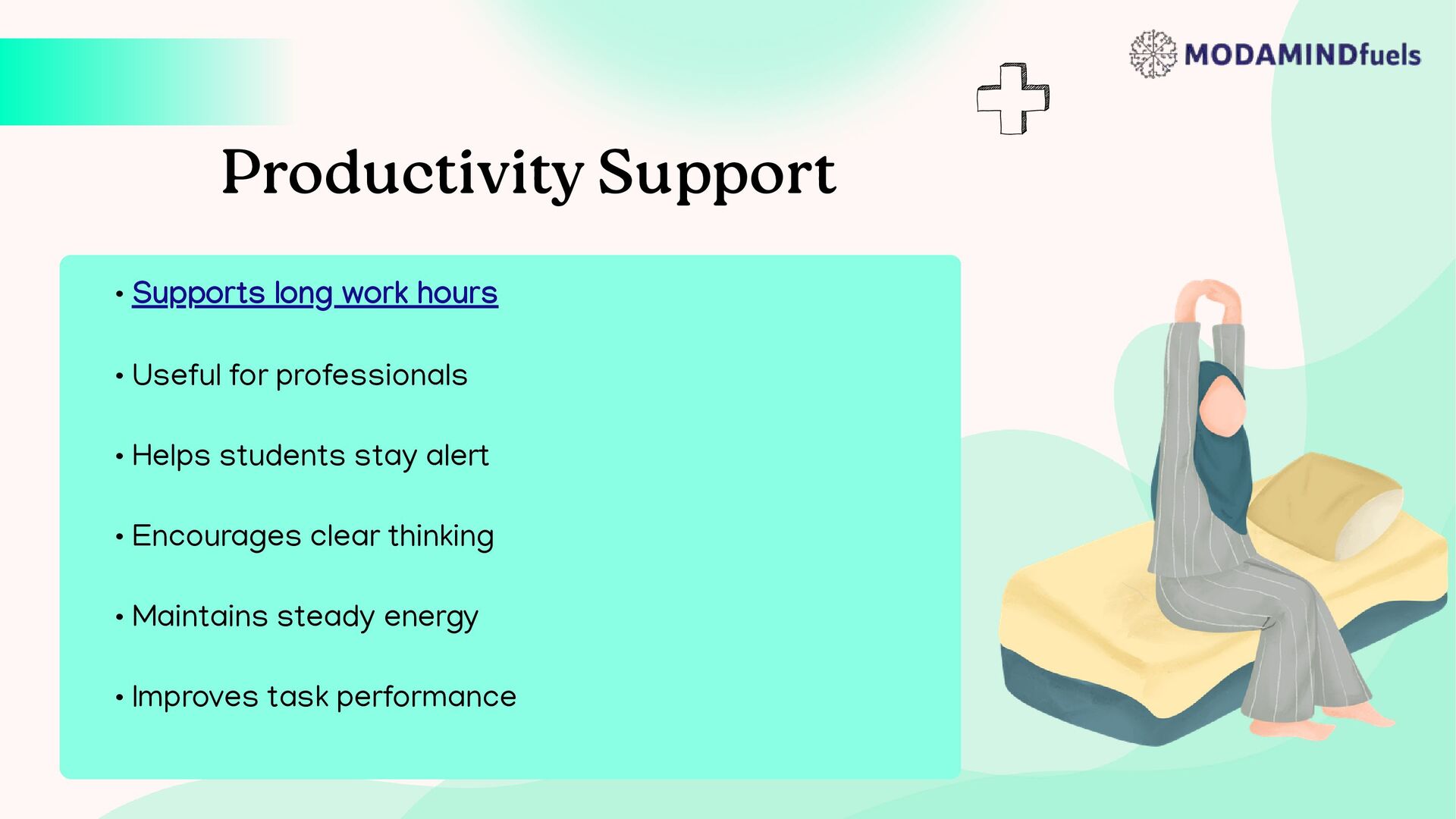 MODAMINDfuels

Productivity Support

• Supports long work hours

• Useful for professionals

• Helps students stay alert

• Encourages clear thinking

• Maintains steady energy

• Improves task performance